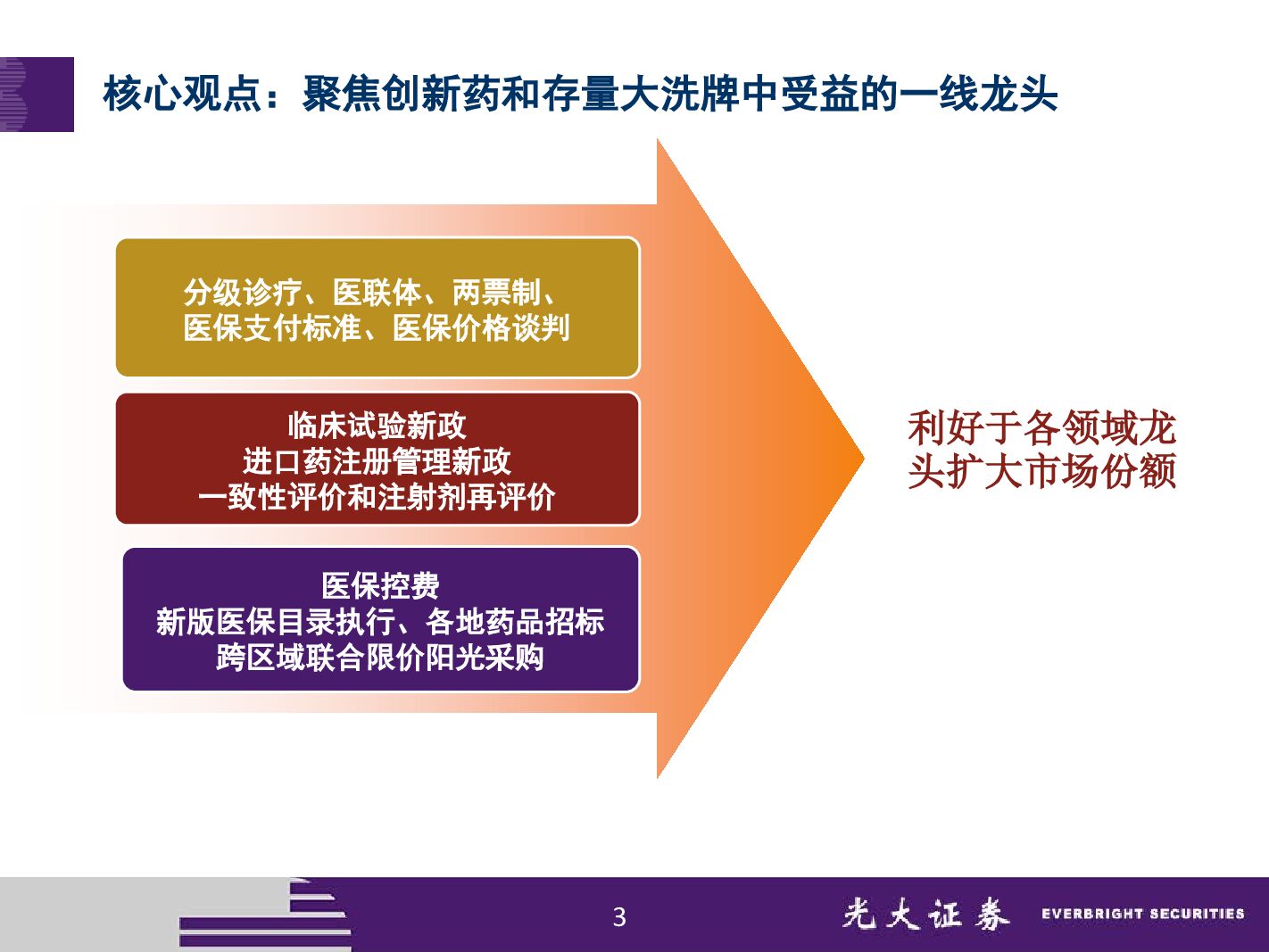 核心观点：聚焦创新药和存量大洗牌中受益的一线龙头

分级诊疗、医联体、两票制、医保支付标准、医保价格谈判

临床试验新政
进口药注册管理新政
一致性评价和注射剂再评价

医保控费
新版医保目录执行、各地药品招标
跨区域联合限价阳光采购

利好于各领域龙头扩大市场份额

3

光大证券 EVERBRIGHT SECURITIES